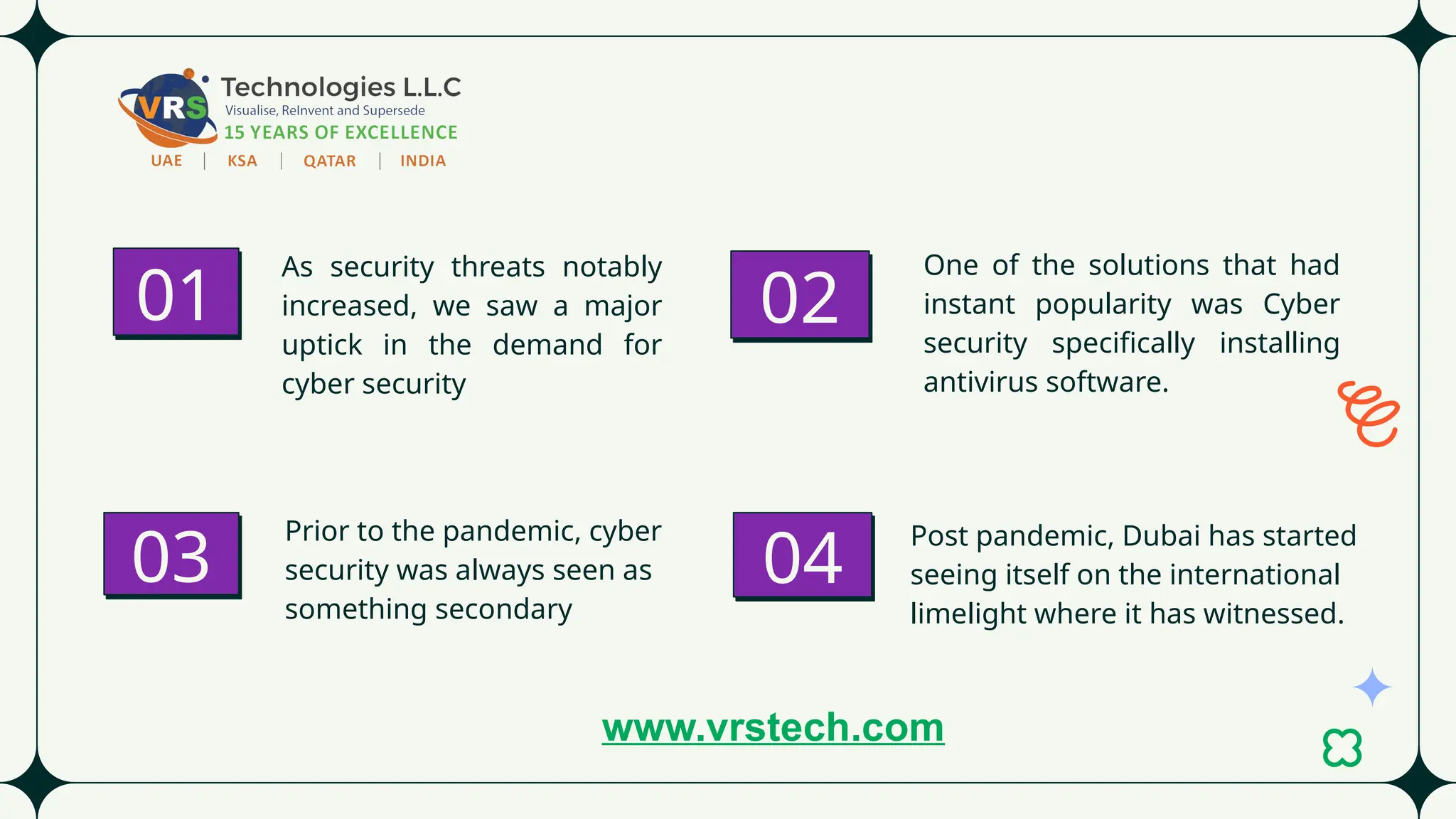 VRS Technologies L.L.C
Visualise, ReInvent and Supersede
15 YEARS OF EXCELLENCE
UAE | KSA | QATAR | INDIA

01

As security threats notably increased, we saw a major uptick in the demand for cyber security

02

One of the solutions that had instant popularity was Cyber security specifically installing antivirus software.

03

Prior to the pandemic, cyber security was always seen as something secondary

04

Post pandemic, Dubai has started seeing itself on the international limelight where it has witnessed.

www.vrstech.com